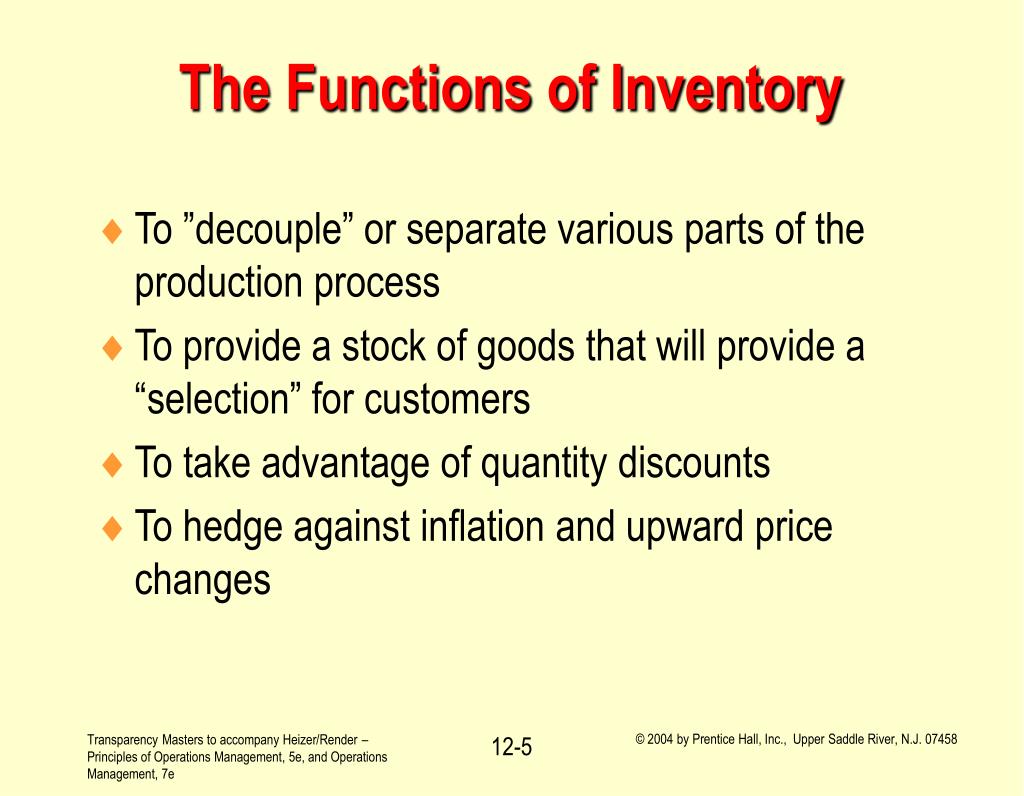 The Functions of Inventory

♦ To ”decouple” or separate various parts of the production process
♦ To provide a stock of goods that will provide a “selection” for customers
♦ To take advantage of quantity discounts
♦ To hedge against inflation and upward price changes

Transparency Masters to accompany Heizer/Render – Principles of Operations Management, 5e, and Operations Management, 7e

12-5

© 2004 by Prentice Hall, Inc., Upper Saddle River, N.J. 07458